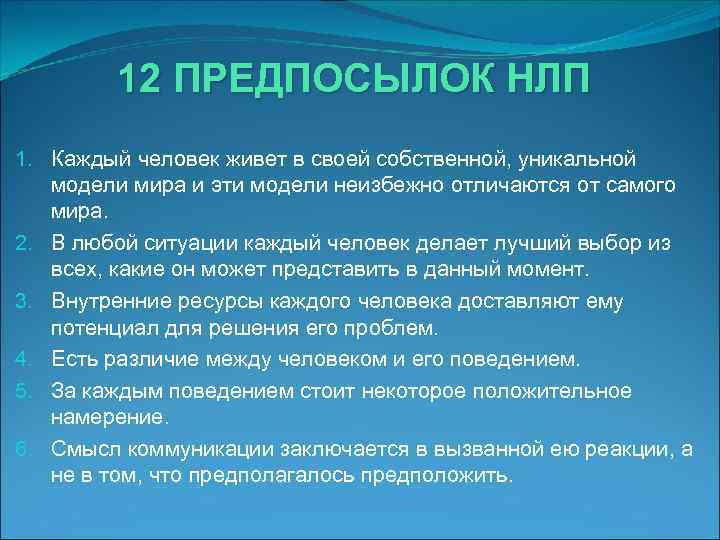 12 ПРЕДПОСЫЛОК НЛП

1. Каждый человек живет в своей собственной, уникальной модели мира и эти модели неизбежно отличаются от самого мира.

2. В любой ситуации каждый человек делает лучший выбор из всех, какие он может представить в данный момент.

3. Внутренние ресурсы каждого человека доставляют ему потенциал для решения его проблем.

4. Есть различие между человеком и его поведением.

5. За каждым поведением стоит некоторое положительное намерение.

6. Смысл коммуникации заключается в вызванной ею реакции, а не в том, что предполагалось предположить.